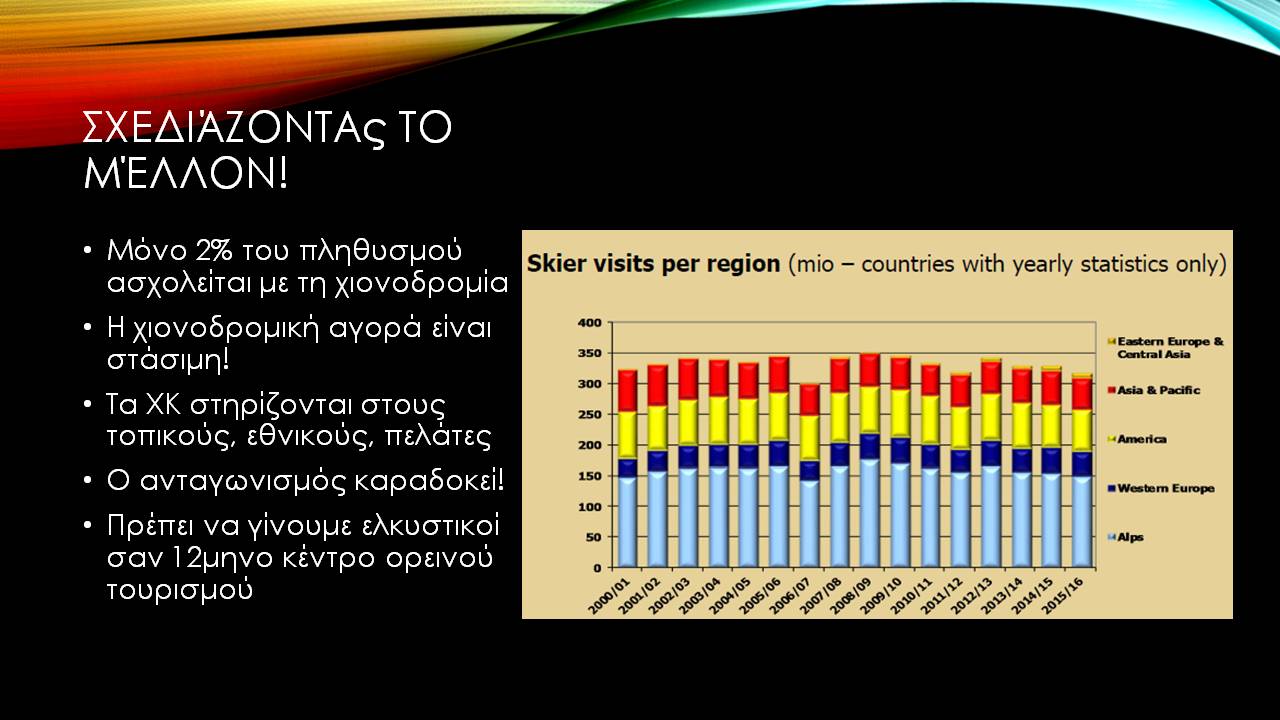 ΣΧΕΔΙΆΖΟΝΤΑς ΤΟ ΜΈΛΛΟΝ!

• Μόνο 2% του πληθυσμού ασχολείται με τη χιονοδρομία
• Η χιονοδρομική αγορά είναι στάσιμη!
• Τα ΧΚ στηρίζονται στους τοπικούς, εθνικούς, πελάτες
• Ο ανταγωνισμός καραδοκεί!
• Πρέπει να γίνουμε ελκυστικοί σαν 12μηνο κέντρο ορεινού τουρισμού

Skier visits per region (mio – countries with yearly statistics only)

400
350
300
250
200
150
100
50
0

2000/01
2001/02
2002/03
2003/04
2004/05
2005/06
2006/07
2007/08
2008/09
2009/10
2010/11
2011/12
2012/13
2013/14
2014/15
2015/16

Eastern Europe & Central Asia
Asia & Pacific
America
Western Europe
Alps